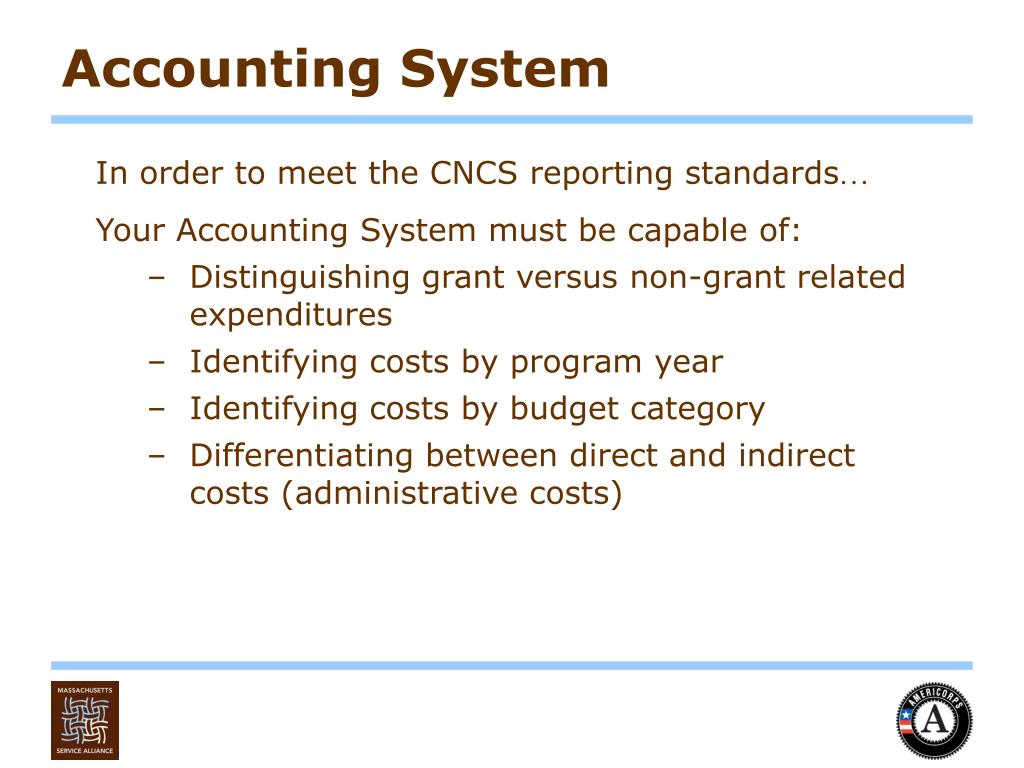 Accounting System

In order to meet the CNCS reporting standards…

Your Accounting System must be capable of:
– Distinguishing grant versus non-grant related expenditures
– Identifying costs by program year
– Identifying costs by budget category
– Differentiating between direct and indirect costs (administrative costs)

MASSACHUSETTS SERVICE ALLIANCE

AMERICORPS A